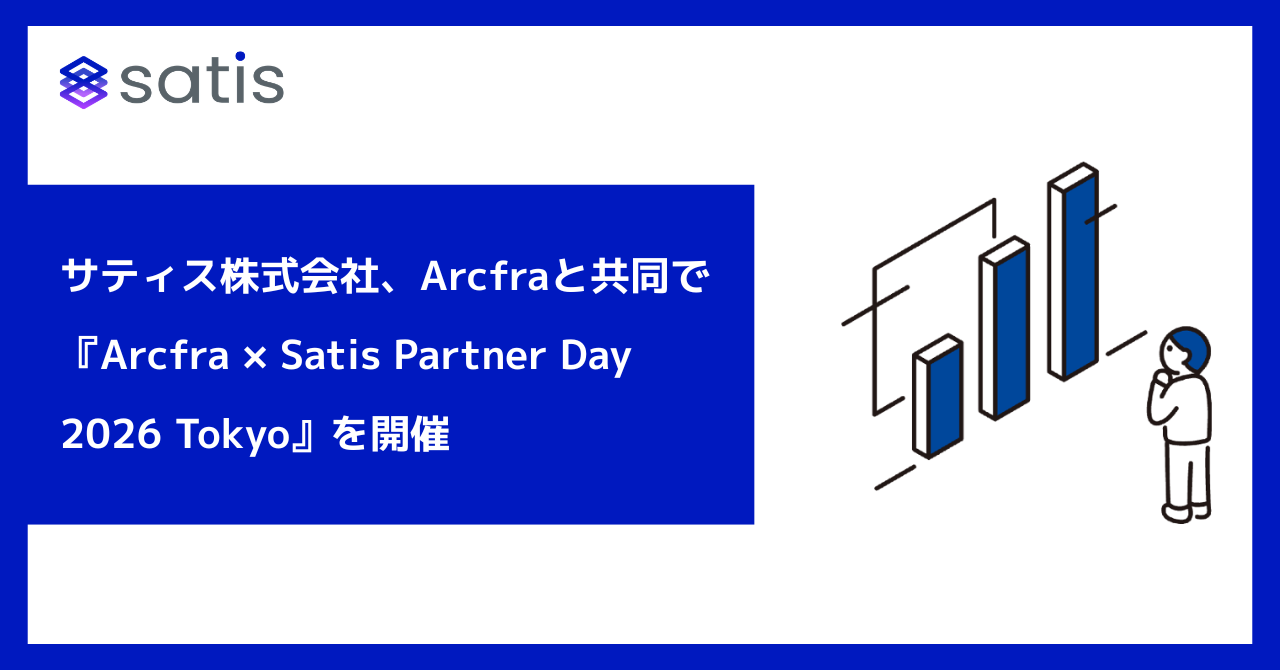 satis

サティス株式会社、Arcfraと共同で『Arcfra × Satis Partner Day 2026 Tokyo』を開催